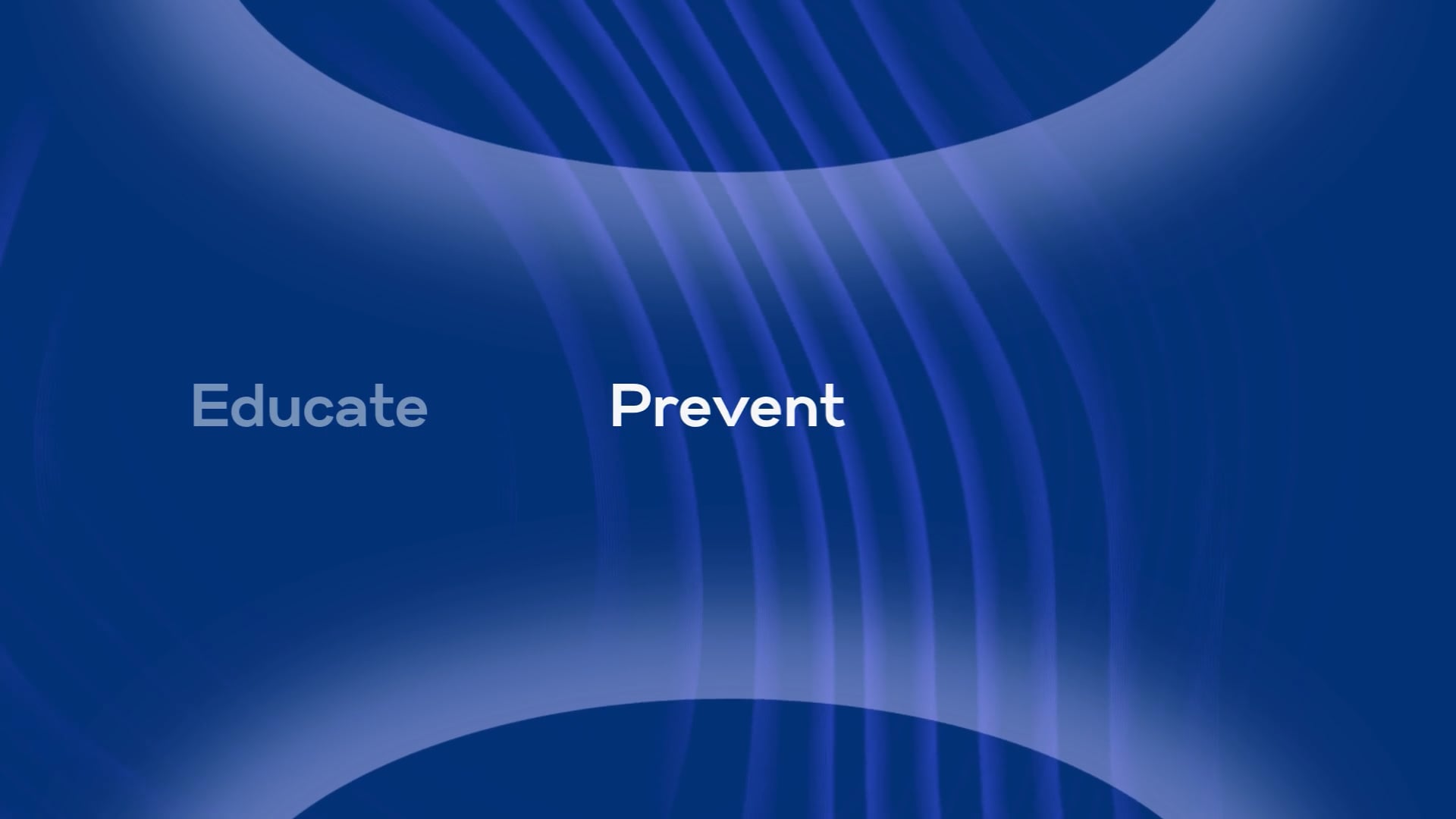 Educate Prevent